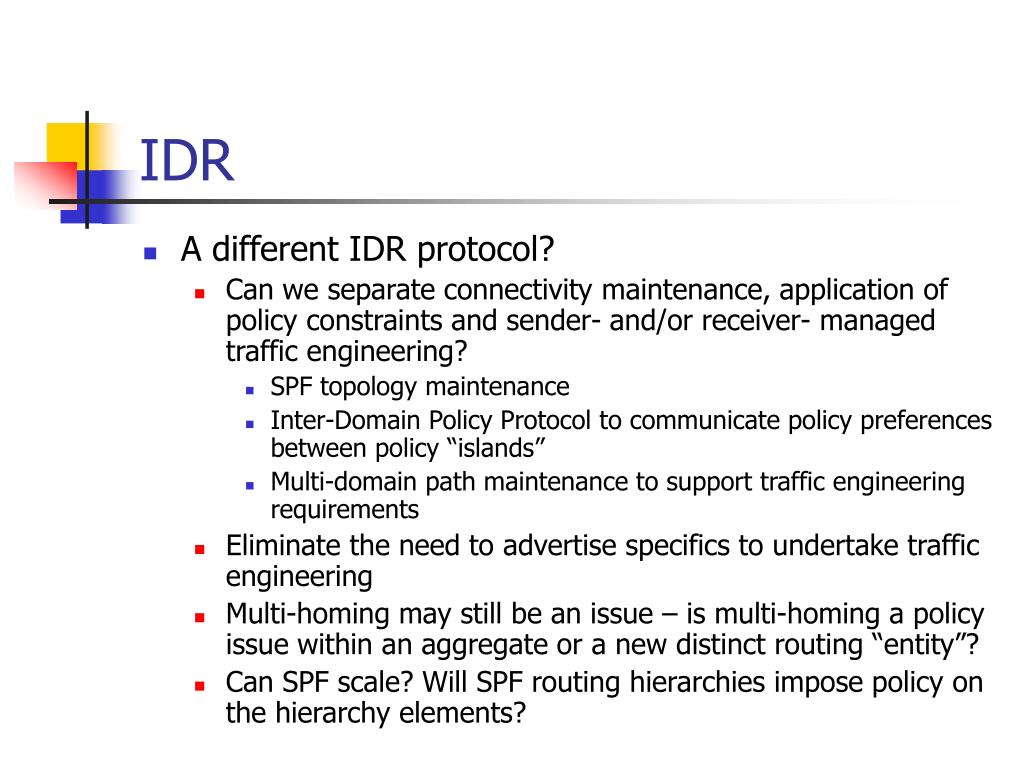 IDR

A different IDR protocol?

Can we separate connectivity maintenance, application of policy constraints and sender- and/or receiver- managed traffic engineering?

SPF topology maintenance

Inter-Domain Policy Protocol to communicate policy preferences between policy “islands”

Multi-domain path maintenance to support traffic engineering requirements

Eliminate the need to advertise specifics to undertake traffic engineering

Multi-homing may still be an issue – is multi-homing a policy issue within an aggregate or a new distinct routing “entity”?

Can SPF scale? Will SPF routing hierarchies impose policy on the hierarchy elements?